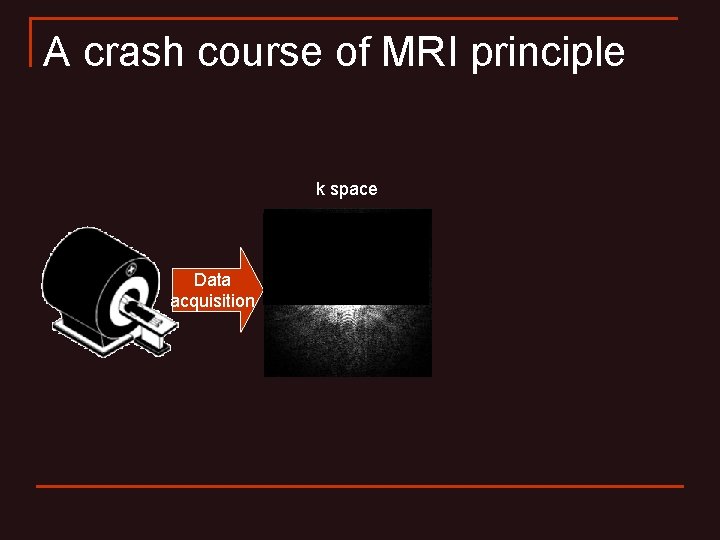 A crash course of MRI principle

k space

Data acquisition